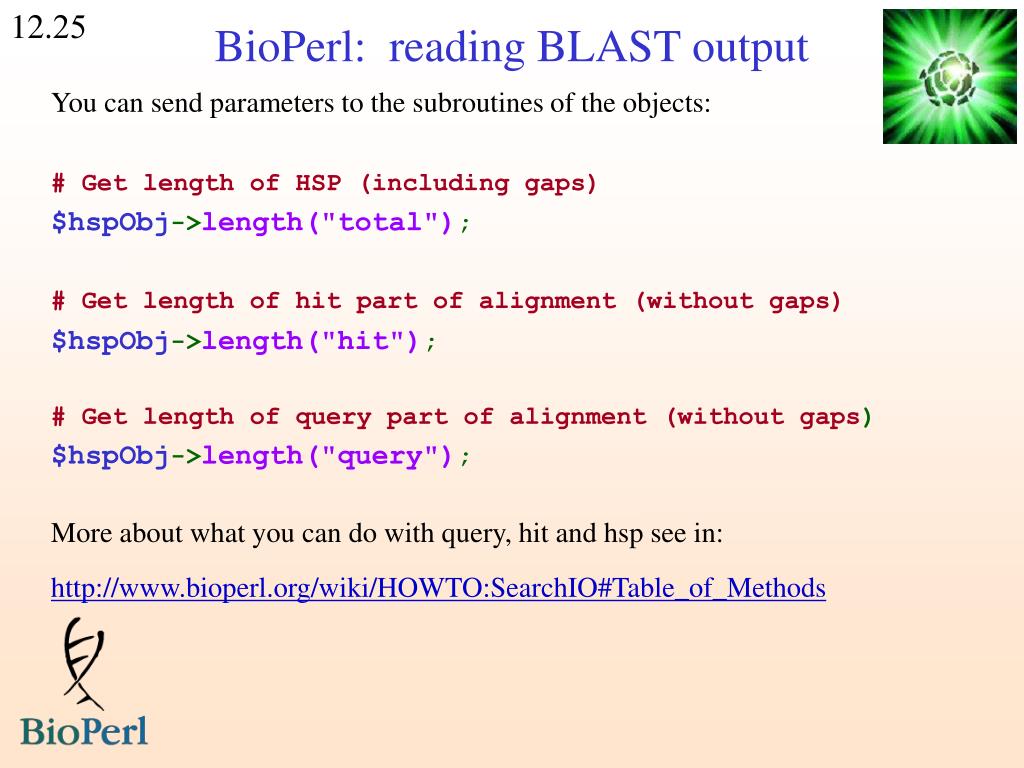 12.25

BioPerl: reading BLAST output

You can send parameters to the subroutines of the objects:

# Get length of HSP (including gaps)
$hspObj->length("total");

# Get length of hit part of alignment (without gaps)
$hspObj->length("hit");

# Get length of query part of alignment (without gaps)
$hspObj->length("query");

More about what you can do with query, hit and hsp see in:

http://www.bioperl.org/wiki/HOWTO:SearchIO#Table_of_Methods

BioPerl